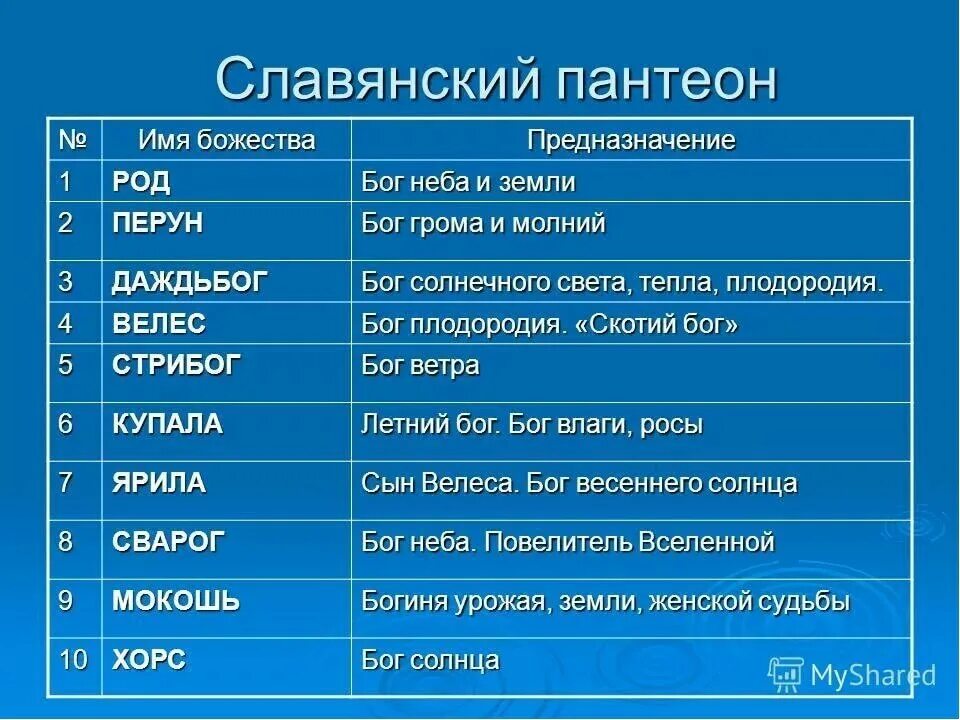 Славянский пантеон

| № | Имя божества | Предназначение |
|---|---|---|
| 1 | РОД | Бог неба и земли |
| 2 | ПЕРУН | Бог грома и молний |
| 3 | ДАЖДЬБОГ | Бог солнечного света, тепла, плодородия. |
| 4 | ВЕЛЕС | Бог плодородия. «Скотий бог» |
| 5 | СТРИБОГ | Бог ветра |
| 6 | КУПАЛА | Летний бог. Бог влаги, росы |
| 7 | ЯРИЛА | Сын Велеса. Бог весеннего солнца |
| 8 | СВАРОГ | Бог неба. Повелитель Вселенной |
| 9 | МОКОШЬ | Богиня урожая, земли, женской судьбы |
| 10 | ХОРС | Бог солнца |

MyShared